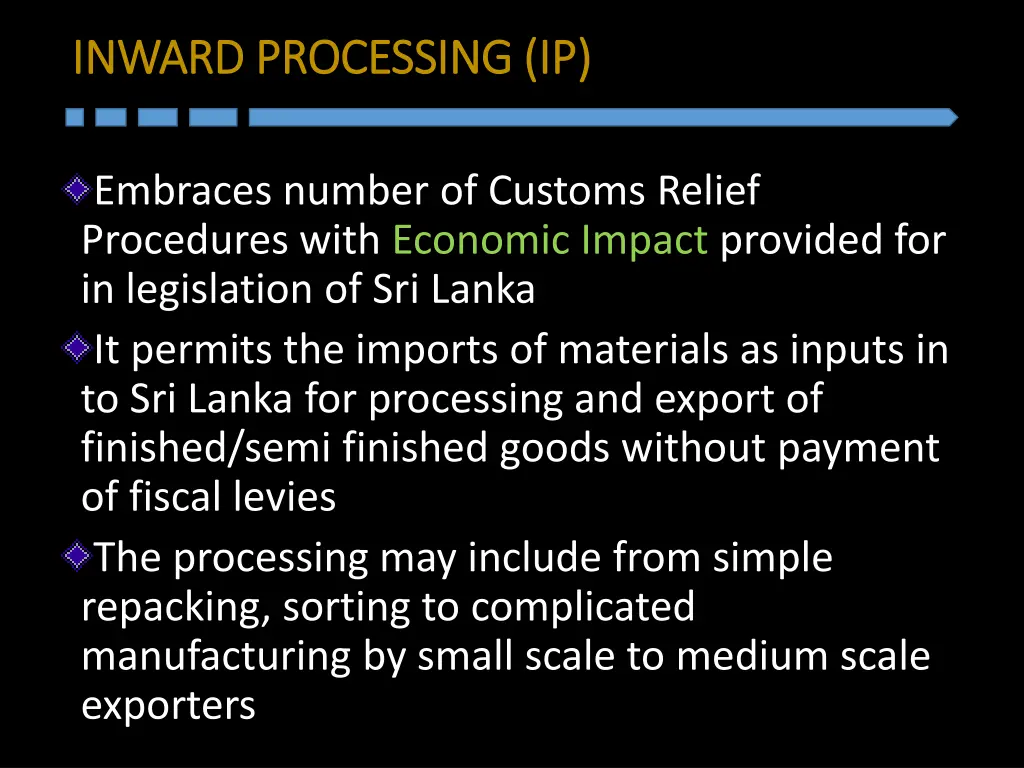 INWARD PROCESSING (IP)

Embraces number of Customs Relief Procedures with Economic Impact provided for in legislation of Sri Lanka

It permits the imports of materials as inputs in to Sri Lanka for processing and export of finished/semi finished goods without payment of fiscal levies

The processing may include from simple repacking, sorting to complicated manufacturing by small scale to medium scale exporters